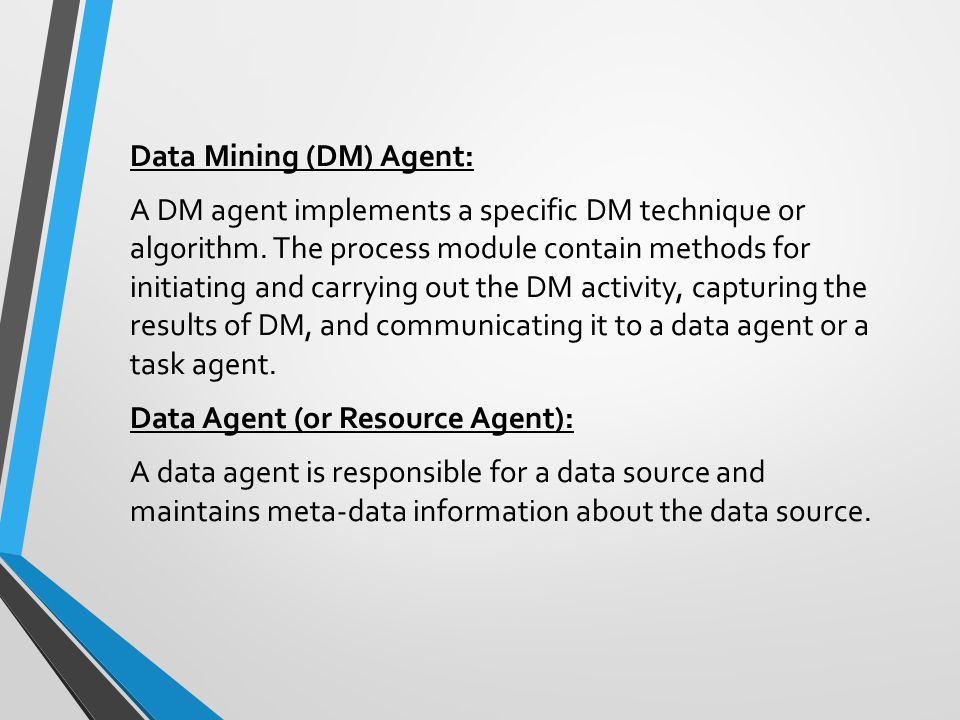 Data Mining (DM) Agent:

A DM agent implements a specific DM technique or algorithm. The process module contain methods for initiating and carrying out the DM activity, capturing the results of DM, and communicating it to a data agent or a task agent.

Data Agent (or Resource Agent):

A data agent is responsible for a data source and maintains meta-data information about the data source.